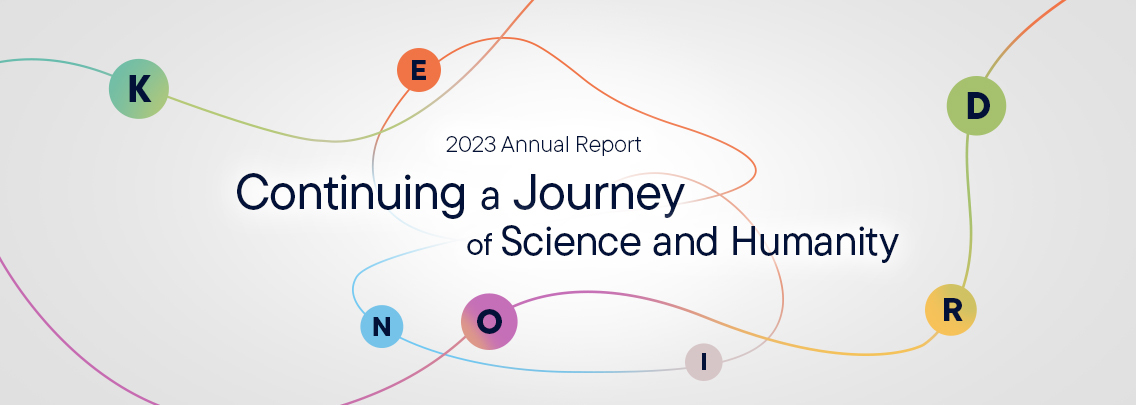 K E D

2023 Annual Report

Continuing a Journey of Science and Humanity

N O I R